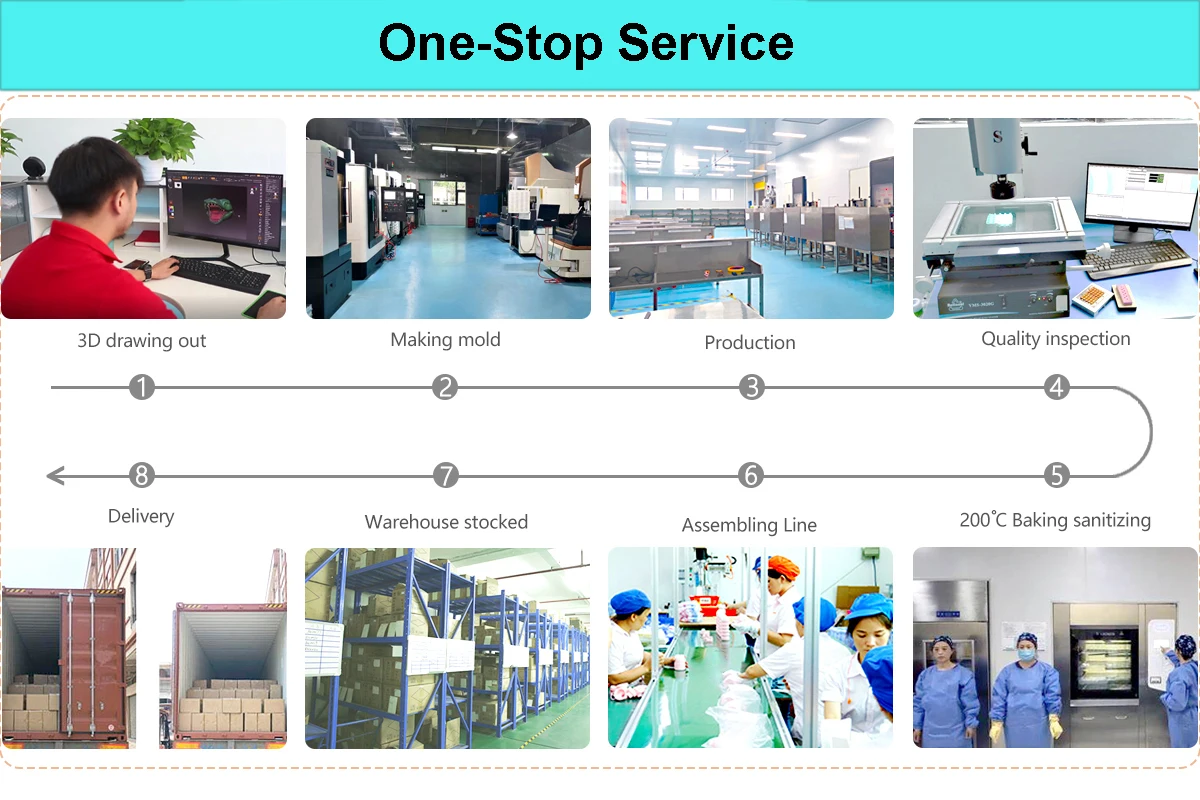 One-Stop Service

3D drawing out

Making mold

Production

Quality inspection

1

2

3

4

8

7

6

5

Delivery

Warehouse stocked

Assembling Line

200℃ Baking sanitizing